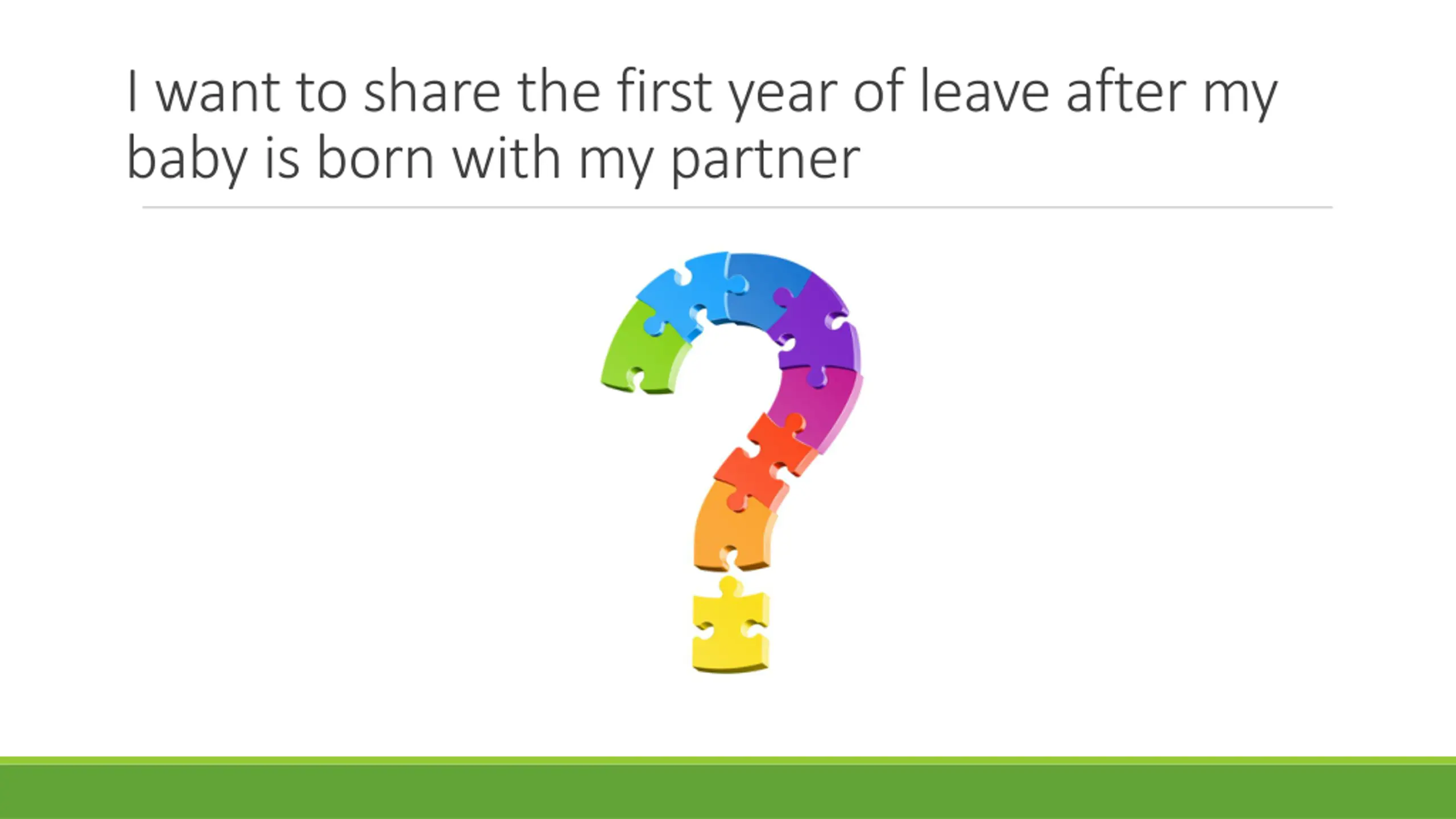 I want to share the first year of leave after my baby is born with my partner